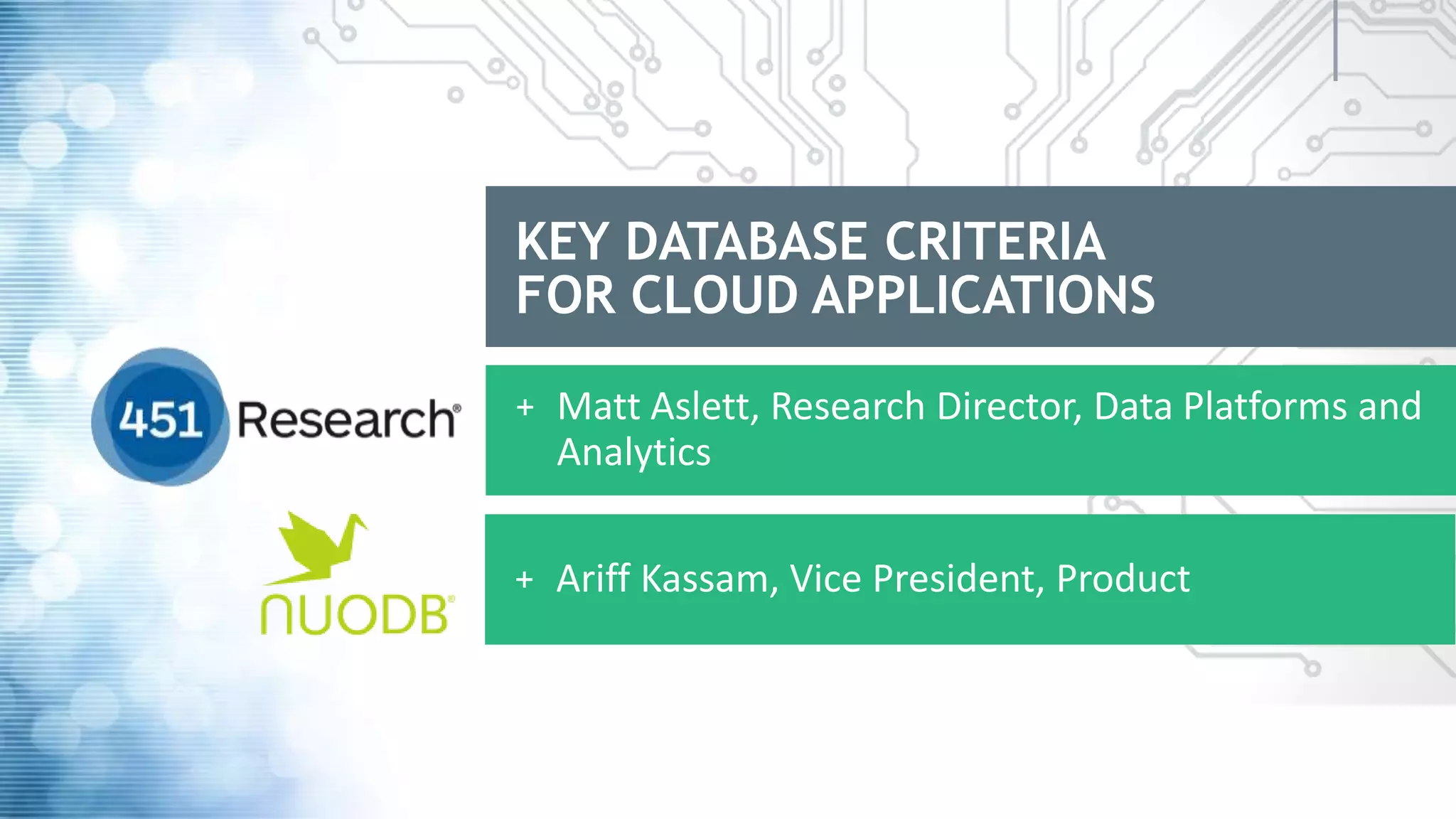 KEY DATABASE CRITERIA FOR CLOUD APPLICATIONS

451 Research®

+ Matt Aslett, Research Director, Data Platforms and Analytics

NUODB®

+ Ariff Kassam, Vice President, Product